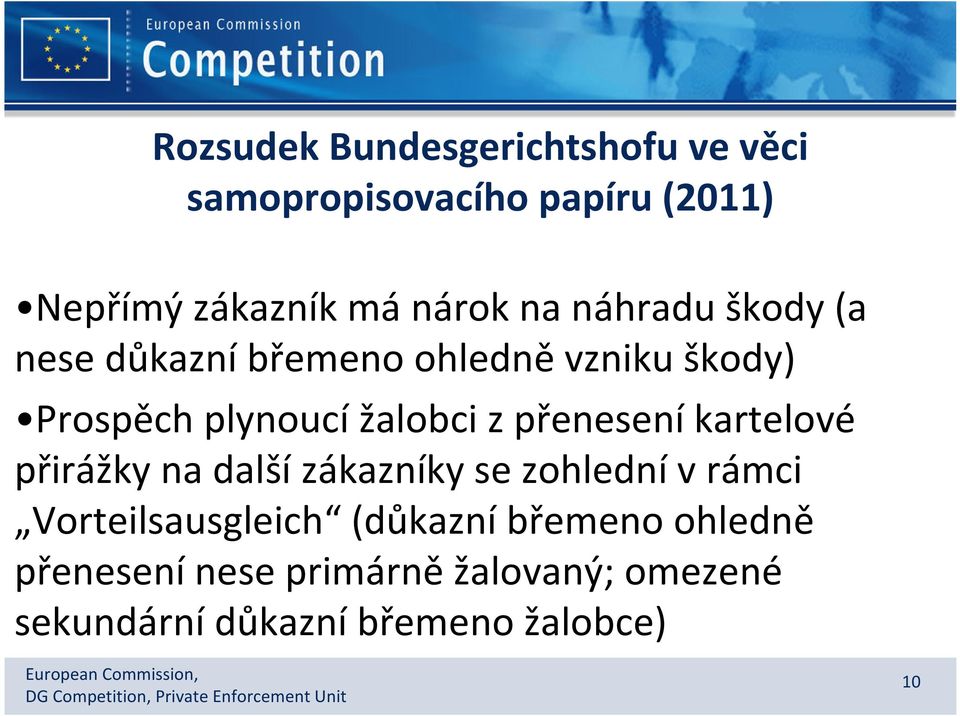 European Commission
Competition

Rozsudek Bundesgerichtshofu ve věci samopropisovacího papíru (2011)

•Nepřímý zákazník má nárok na náhradu škody (a nese důkazní břemeno ohledně vzniku škody)

•Prospěch plynoucí žalobci z přenesení kartelové přirážky na další zákazníky se zohlední v rámci „Vorteilsausgleich“ (důkazní břemeno ohledně přenesení nese primárně žalovaný; omezené sekundární důkazní břemeno žalobce)

European Commission,
DG Competition, Private Enforcement Unit

10